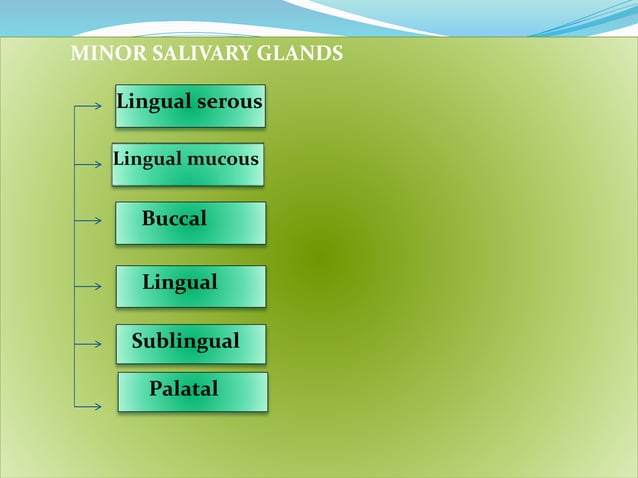 MINOR SALIVARY GLANDS

Lingual serous

Lingual mucous

Buccal

Lingual

Sublingual

Palatal